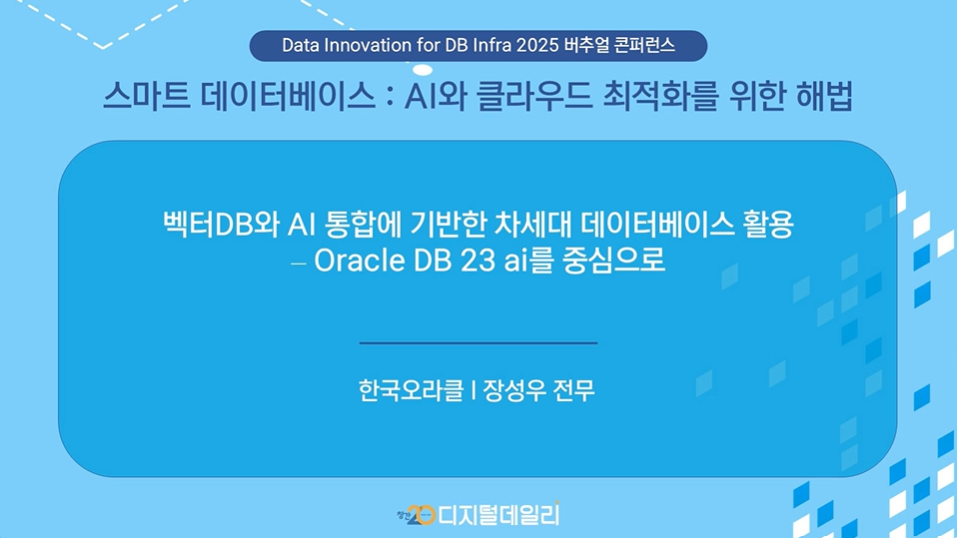 Data Innovation for DB Infra 2025 버추얼 콘퍼런스

스마트 데이터베이스 : AI와 클라우드 최적화를 위한 해법

벡터DB와 AI 통합에 기반한 차세대 데이터베이스 활용
– Oracle DB 23 ai를 중심으로

한국오라클 I 장성우 전무

창간 20 디지털데일리